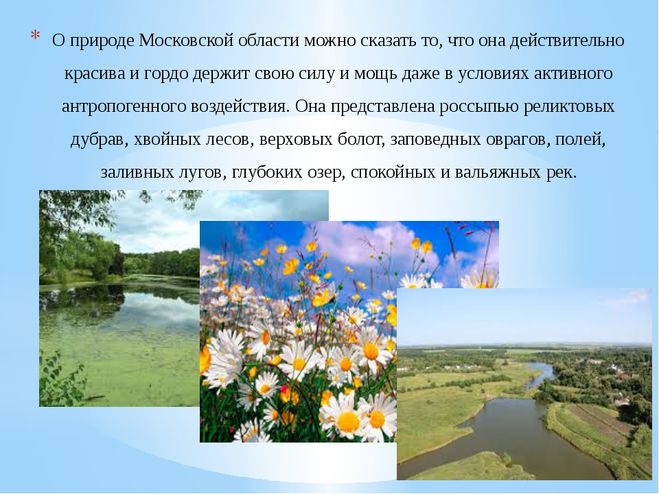 * О природе Московской области можно сказать то, что она действительно красива и гордо держит свою силу и мощь даже в условиях активного антропогенного воздействия. Она представлена россыпью реликтовых дубрав, хвойных лесов, верховых болот, заповедных оврагов, полей, заливных лугов, глубоких озер, спокойных и вальяжных рек.